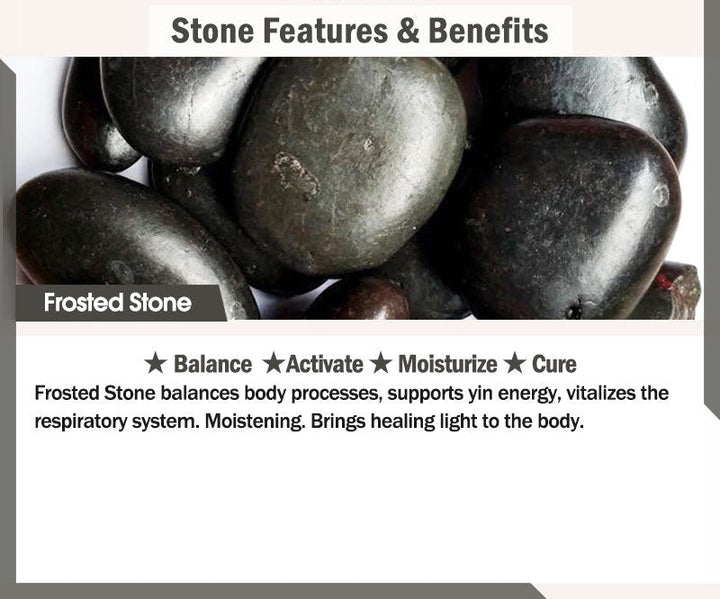 Stone Features & Benefits

Frosted Stone

★ Balance ★Activate ★ Moisturize ★ Cure

Frosted Stone balances body processes, supports yin energy, vitalizes the respiratory system. Moistening. Brings healing light to the body.